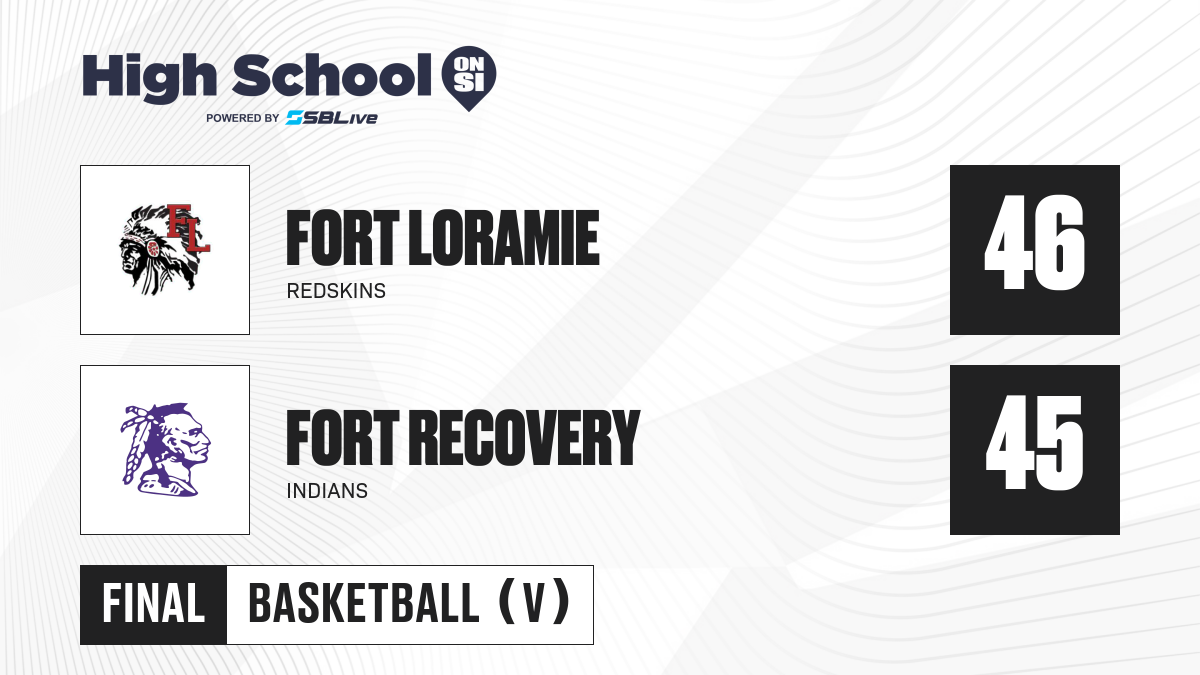 High School ON SI
POWERED BY SBLive

FL

FORT LORAMIE
REDSKINS

46

FORT RECOVERY
INDIANS

45

FINAL
BASKETBALL (V)